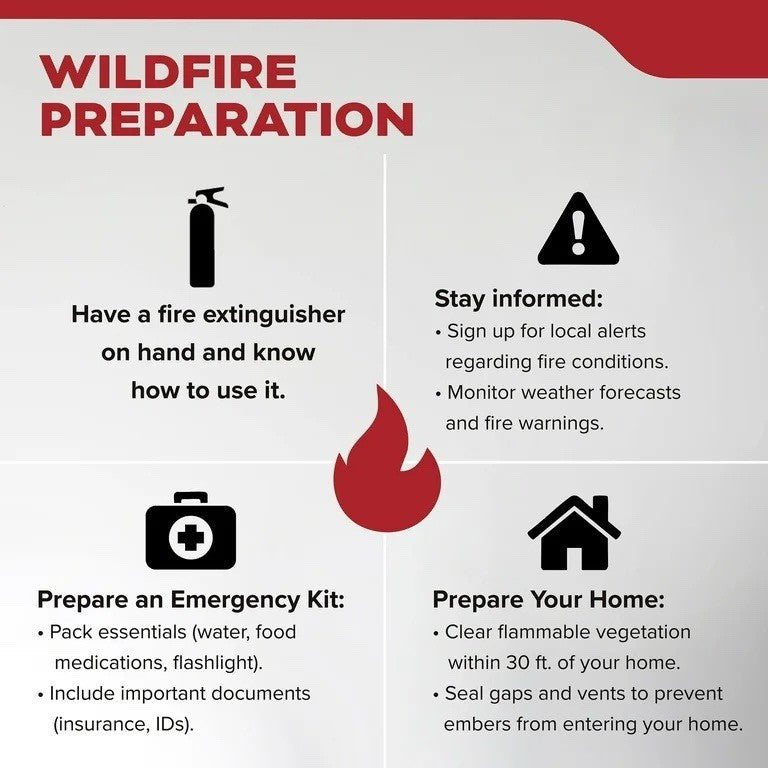 WILDFIRE PREPARATION

Have a fire extinguisher on hand and know how to use it.

Stay informed:
• Sign up for local alerts regarding fire conditions.
• Monitor weather forecasts and fire warnings.

Prepare an Emergency Kit:
• Pack essentials (water, food medications, flashlight).
• Include important documents (insurance, IDs).

Prepare Your Home:
• Clear flammable vegetation within 30 ft. of your home.
• Seal gaps and vents to prevent embers from entering your home.